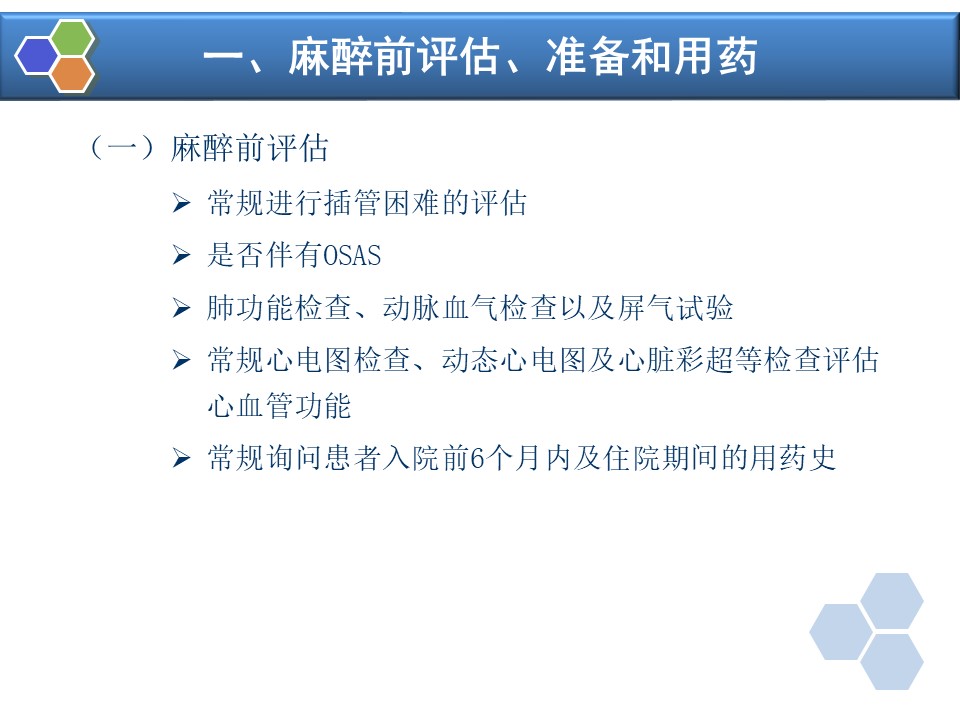 一、麻醉前评估、准备和用药

（一）麻醉前评估

➢ 常规进行插管困难的评估

➢ 是否伴有OSAS

➢ 肺功能检查、动脉血气检查以及屏气试验

➢ 常规心电图检查、动态心电图及心脏彩超等检查评估心血管功能

➢ 常规询问患者入院前6个月内及住院期间的用药史